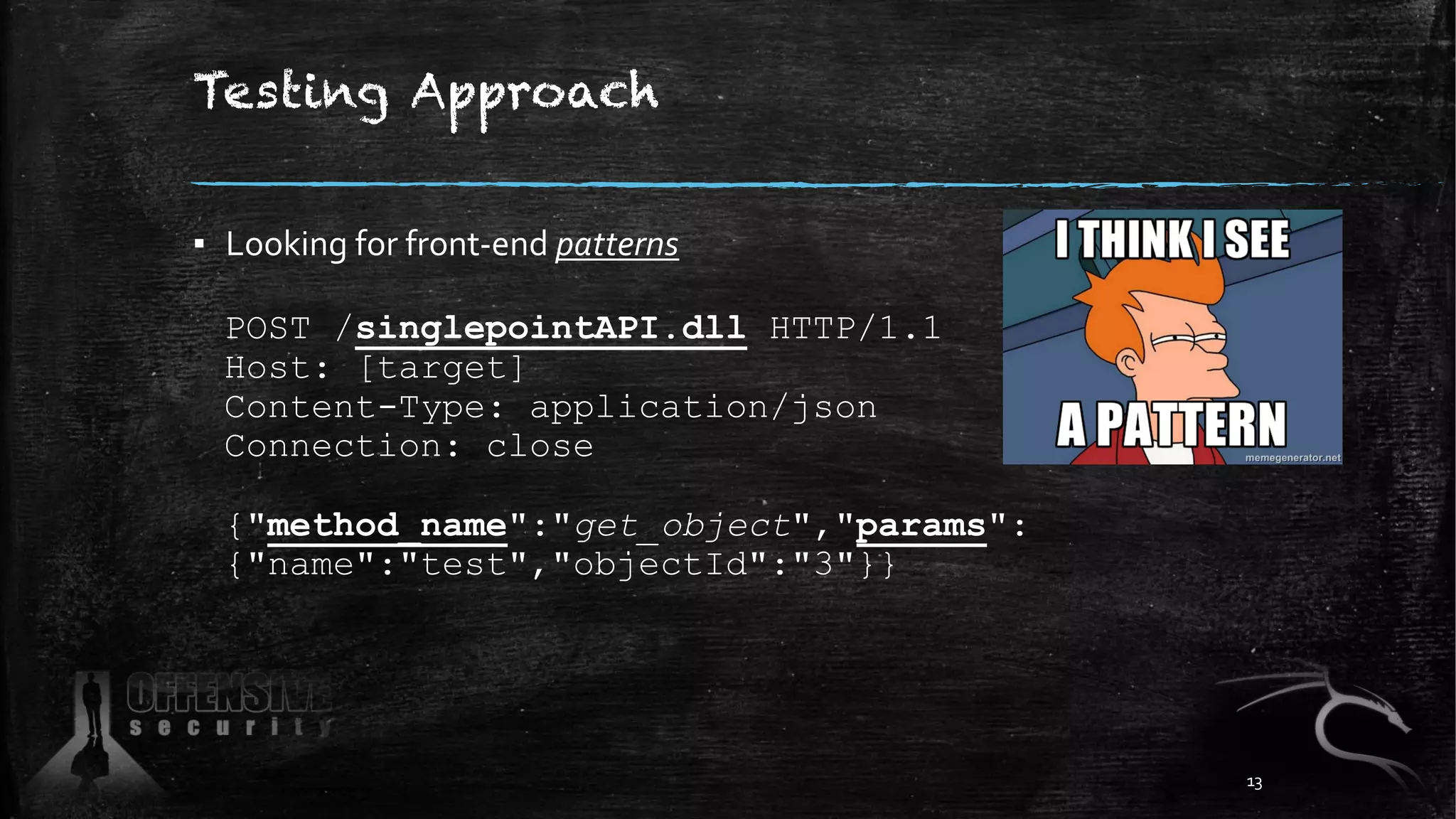 Testing Approach

▪ Looking for front-end patterns

POST /singlepointAPI.dll HTTP/1.1
Host: [target]
Content-Type: application/json
Connection: close

{"method_name":"get_object","params":
{"name":"test","objectId":"3"}}

I THINK I SEE
A PATTERN
memegenerator.net

OFFENSIVE
security

13